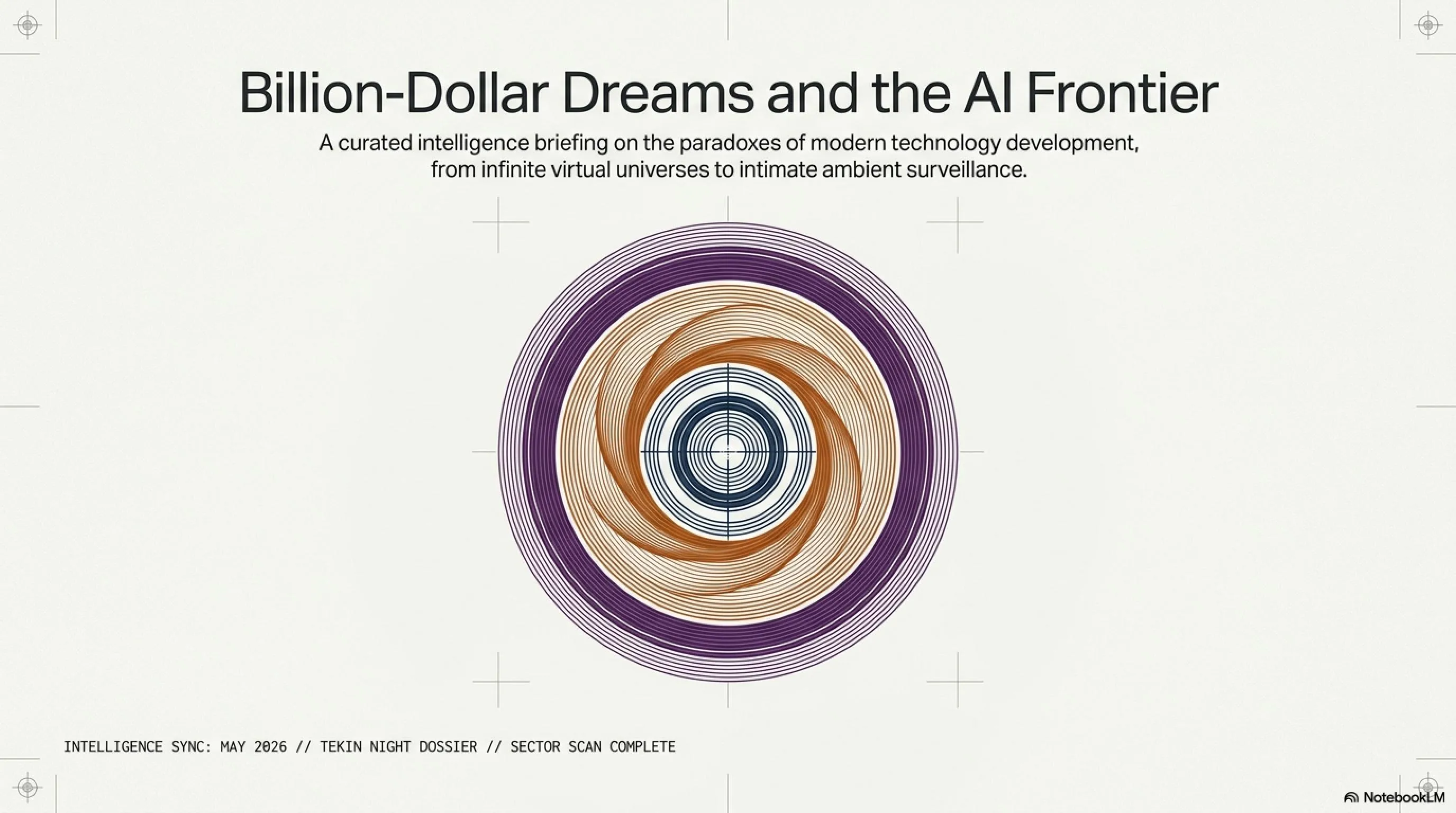 Billion-Dollar Dreams and the AI Frontier

A curated intelligence briefing on the paradoxes of modern technology development, from infinite virtual universes to intimate ambient surveillance.

INTELLIGENCE SYNC: MAY 2026 // TEKIN NIGHT DOSSIER // SECTOR SCAN COMPLETE

NotebookLM